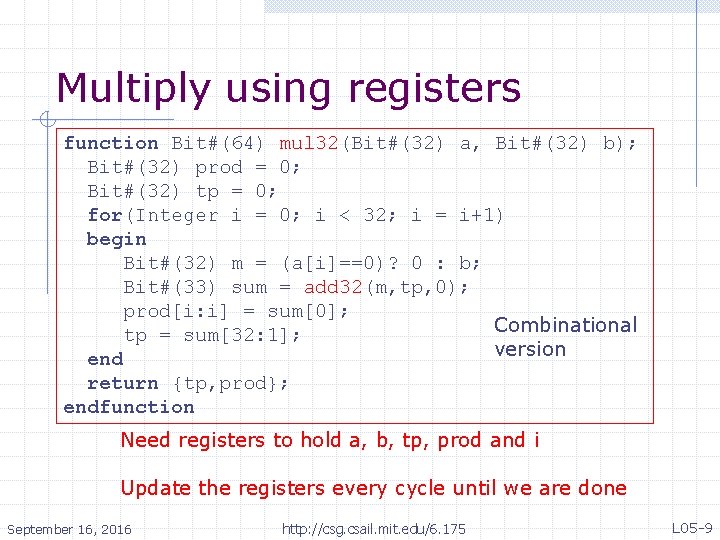 Multiply using registers

function Bit#(64) mul32(Bit#(32) a, Bit#(32) b);
  Bit#(32) prod = 0;
  Bit#(32) tp = 0;
  for(Integer i = 0; i < 32; i = i+1)
  begin
     Bit#(32) m = (a[i]==0)? 0 : b;
     Bit#(33) sum = add32(m,tp,0);
     prod[i:i] = sum[0];
     tp = sum[32:1];
  end
  return {tp,prod};
endfunction

Combinational version

Need registers to hold a, b, tp, prod and i

Update the registers every cycle until we are done

September 16, 2016

http://csg.csail.mit.edu/6.175

L05-9